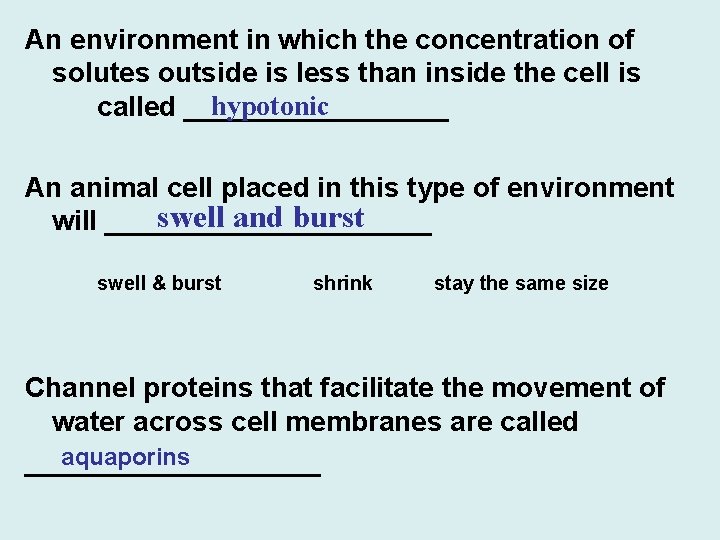 An environment in which the concentration of solutes outside is less than inside the cell is called hypotonic

An animal cell placed in this type of environment will swell and burst

swell & burst shrink stay the same size

Channel proteins that facilitate the movement of water across cell membranes are called

aquaporins